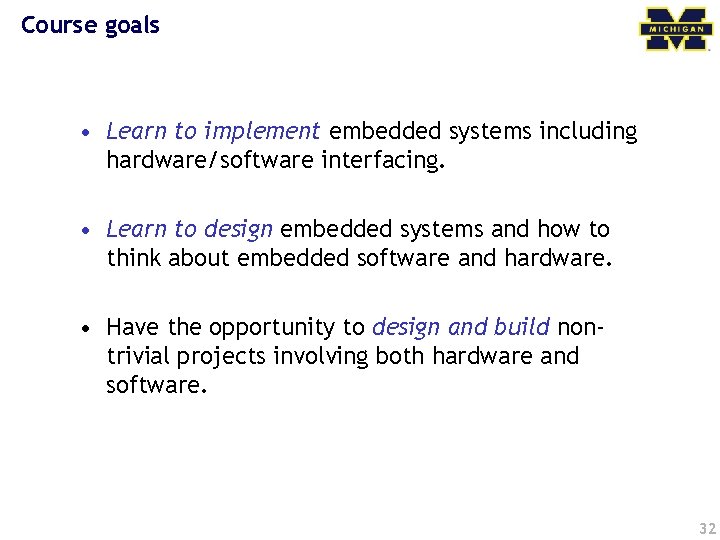 Course goals

MICHIGAN

• Learn to implement embedded systems including hardware/software interfacing.

• Learn to design embedded systems and how to think about embedded software and hardware.

• Have the opportunity to design and build non-trivial projects involving both hardware and software.

32